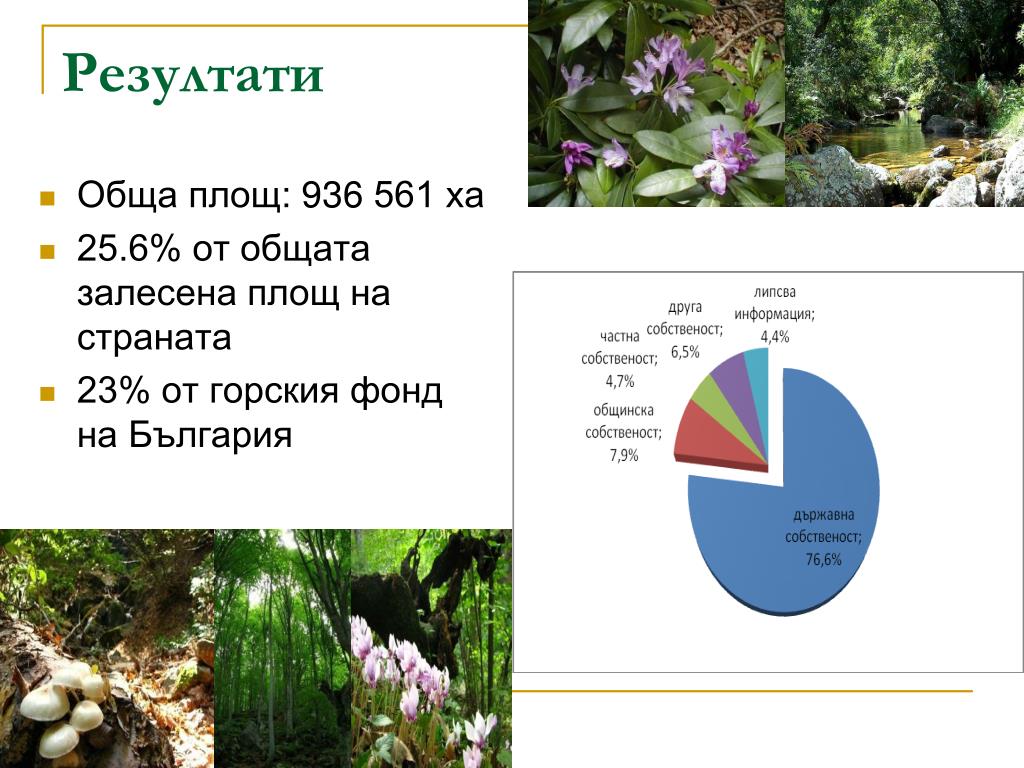 Резултати

Обща площ: 936 561 ха

25.6% от общата залесена площ на страната

23% от горския фонд на България

липсва информация; 4,4%

друга собственост; 6,5%

частна собственост; 4,7%

общинска собственост; 7,9%

държавна собственост; 76,6%